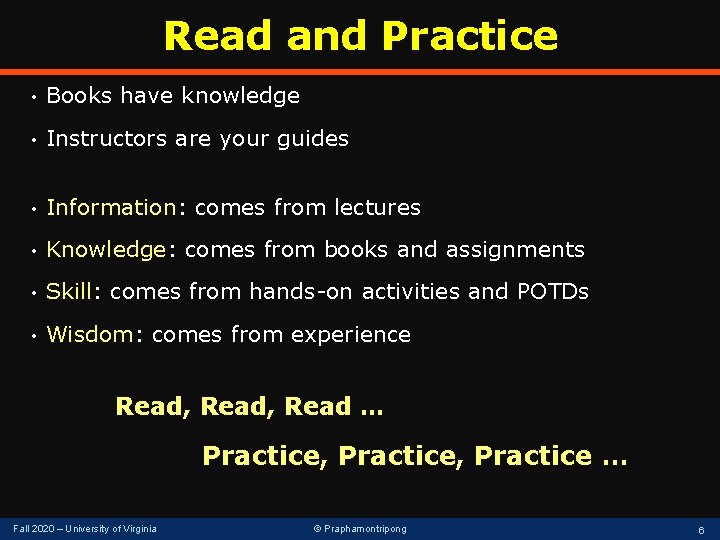 Read and Practice

• Books have knowledge
• Instructors are your guides

• Information: comes from lectures
• Knowledge: comes from books and assignments
• Skill: comes from hands-on activities and POTDs
• Wisdom: comes from experience

Read, Read, Read …

Practice, Practice, Practice …

Fall 2020 – University of Virginia © Praphamontripong 6